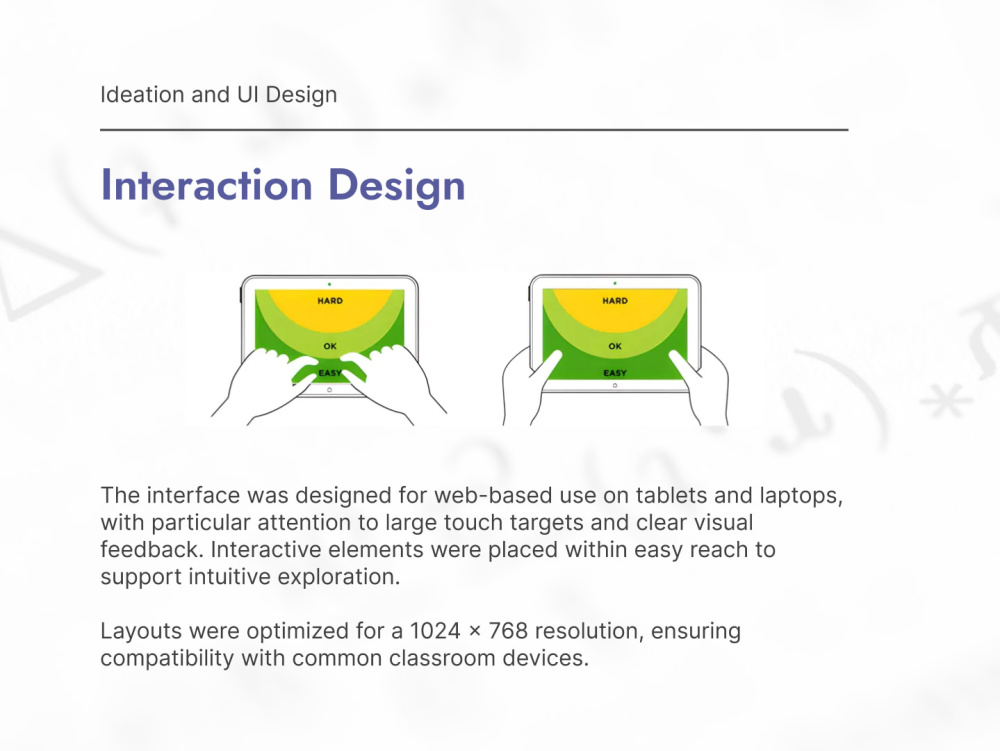 Ideation and UI Design

Interaction Design

HARD
OK
EASY

HARD
OK
EASY

The interface was designed for web-based use on tablets and laptops, with particular attention to large touch targets and clear visual feedback. Interactive elements were placed within easy reach to support intuitive exploration.

Layouts were optimized for a 1024 × 768 resolution, ensuring compatibility with common classroom devices.